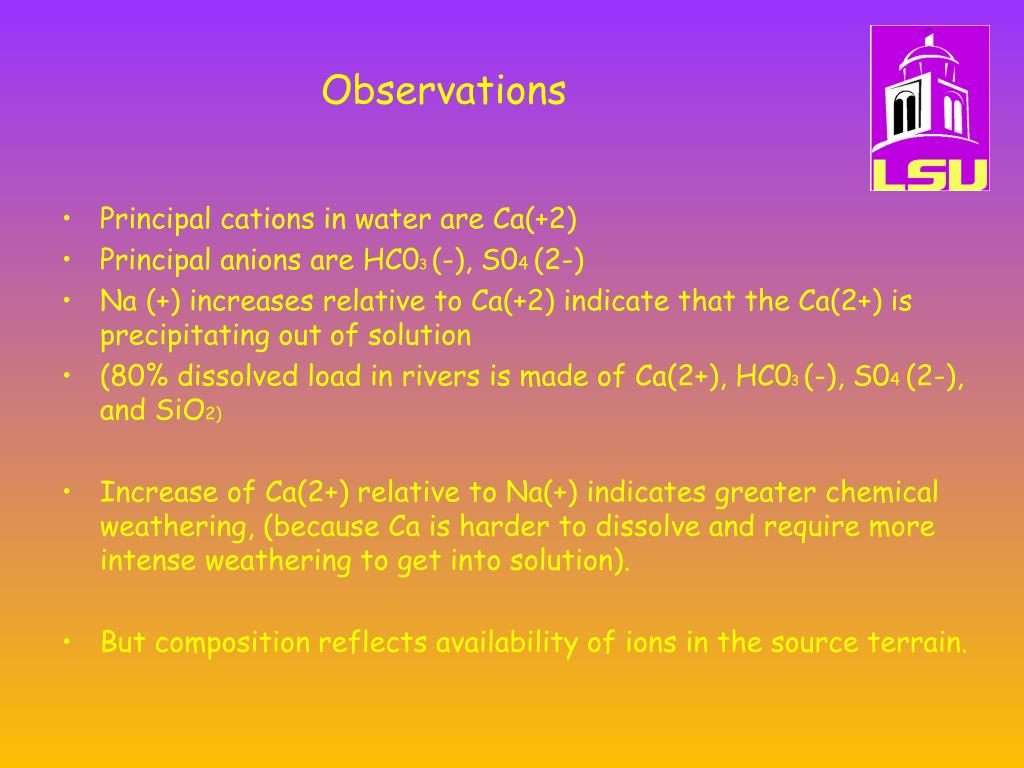 Observations

LSU

• Principal cations in water are Ca(+2)
• Principal anions are $HC0_3$ (-), $S0_4$ (2-)
• Na (+) increases relative to Ca(+2) indicate that the Ca(2+) is precipitating out of solution
• (80% dissolved load in rivers is made of Ca(2+), $HC0_3$ (-), $S0_4$ (2-), and $SiO_{2)}$

• Increase of Ca(2+) relative to Na(+) indicates greater chemical weathering, (because Ca is harder to dissolve and require more intense weathering to get into solution).

• But composition reflects availability of ions in the source terrain.